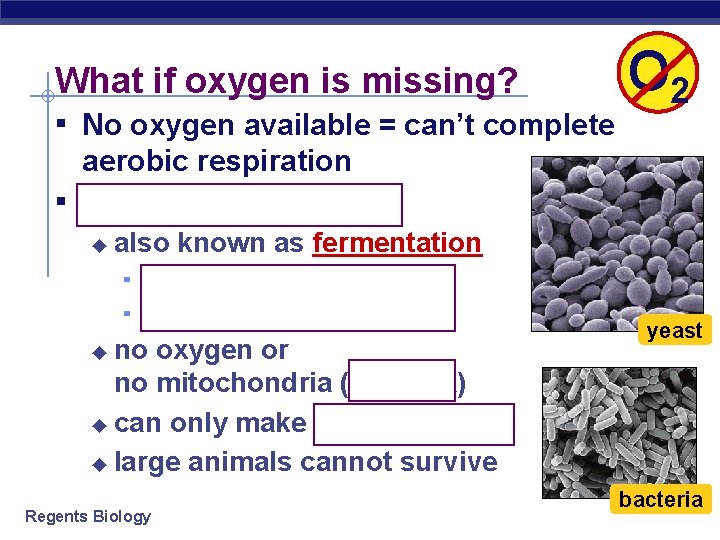 What if oxygen is missing?

$O_2$

No oxygen available = can't complete aerobic respiration

also known as fermentation

no oxygen or no mitochondria ( )

can only make

large animals cannot survive

yeast

bacteria

Regents Biology